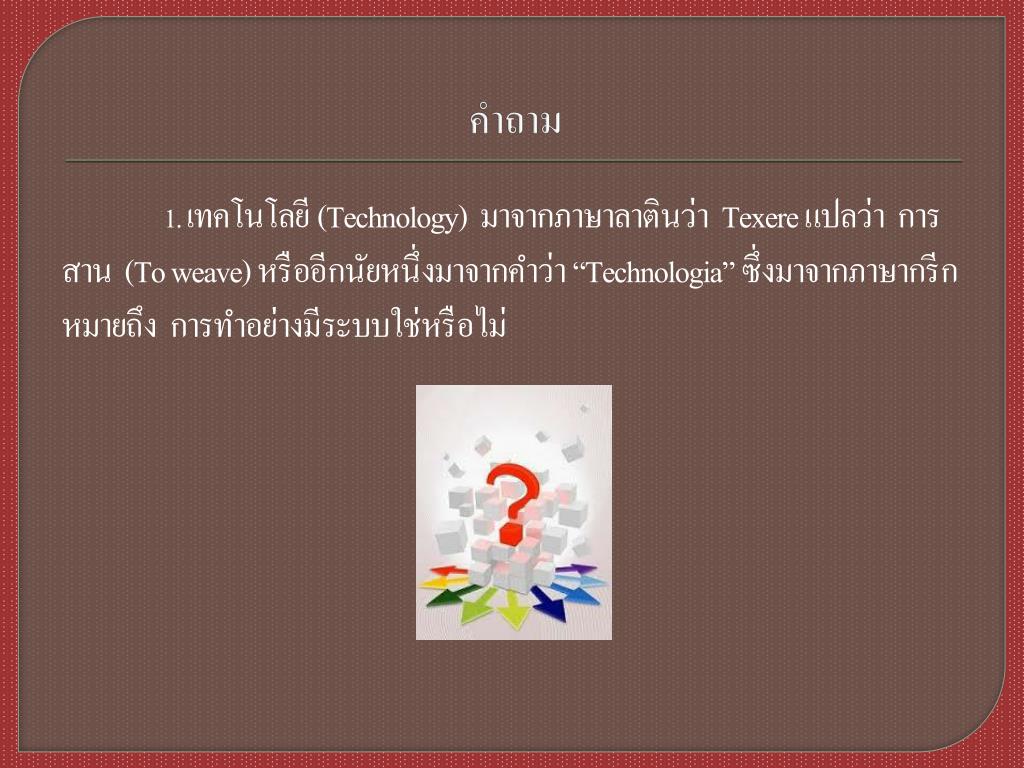 คำถาม

1. เทคโนโลยี (Technology) มาจากภาษาลาตินว่า Texere แปลว่า การสาน (To weave) หรืออีกนัยหนึ่งมาจากคำว่า “Technologia” ซึ่งมาจากภาษากรีก หมายถึง การทำอย่างมีระบบใช่หรือไม่